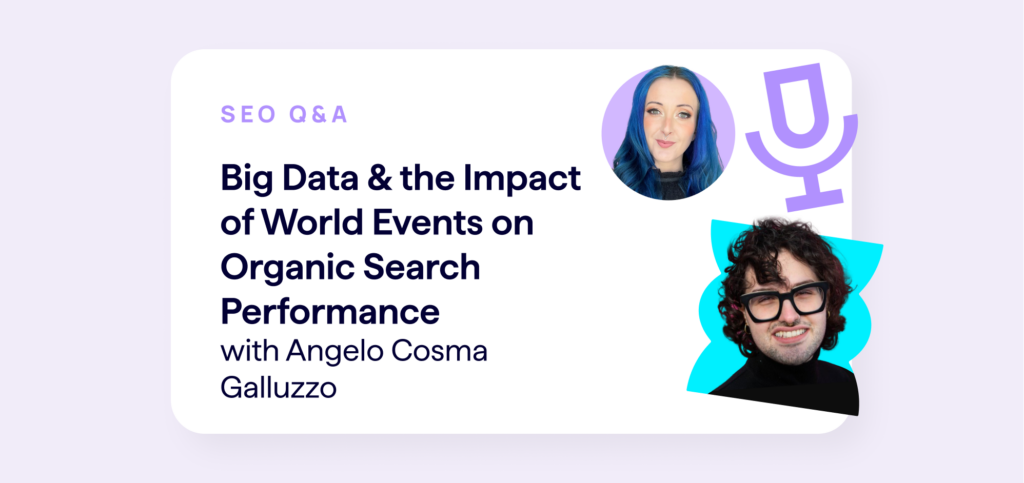 SEO Q&A

Big Data & the Impact of World Events on Organic Search Performance

with Angelo Cosma Galluzzo